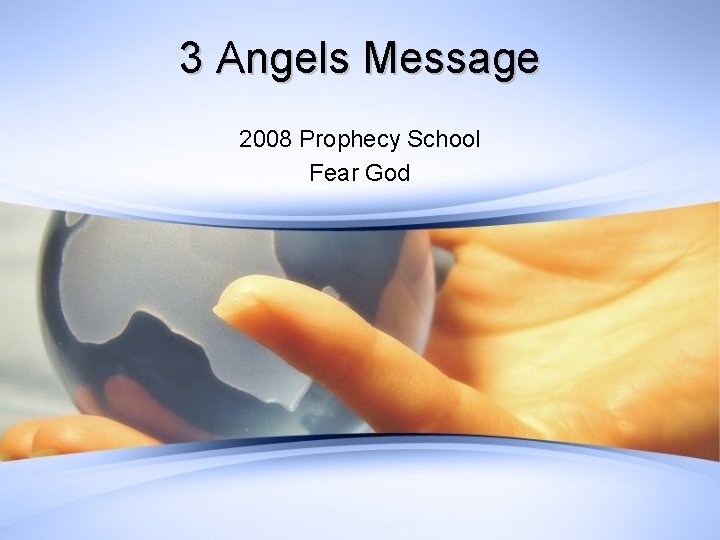 3 Angels Message

2008 Prophecy School
Fear God